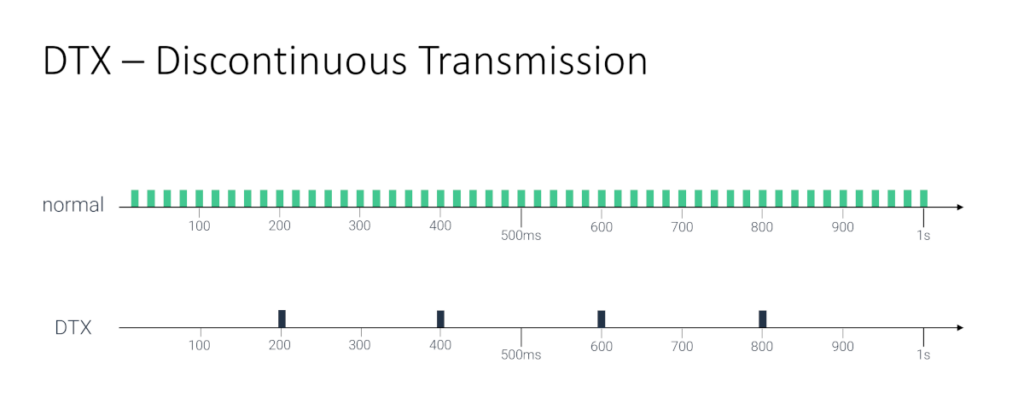 DTX – Discontinuous Transmission

normal

100 200 300 400 500ms 600 700 800 900 1s

DTX

100 200 300 400 500ms 600 700 800 900 1s